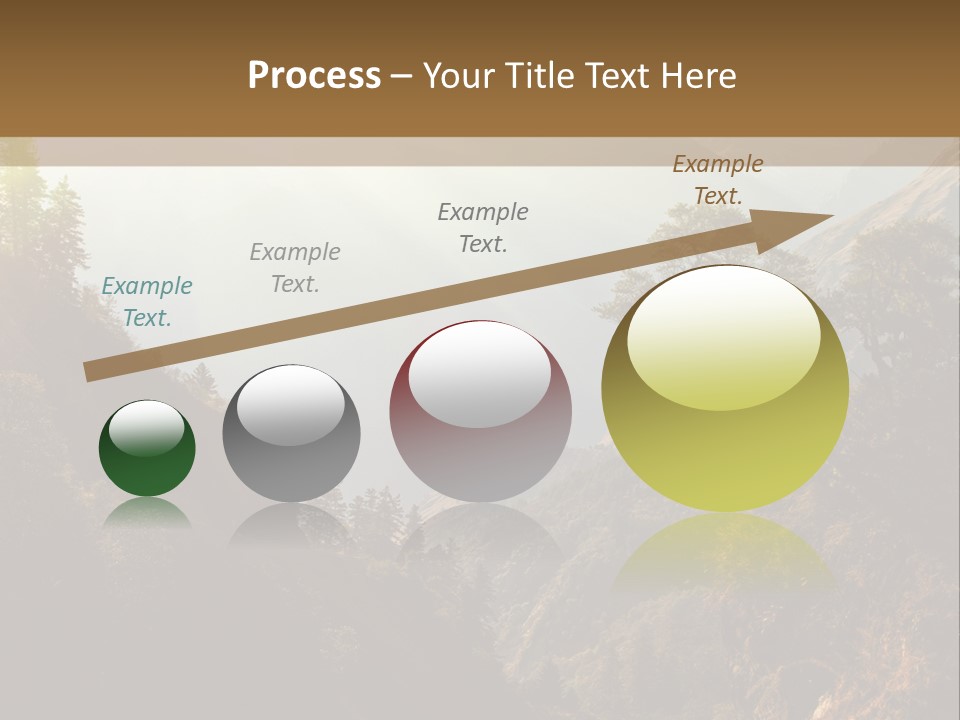 Process – Your Title Text Here

Example Text.

Example Text.

Example Text.

Example Text.